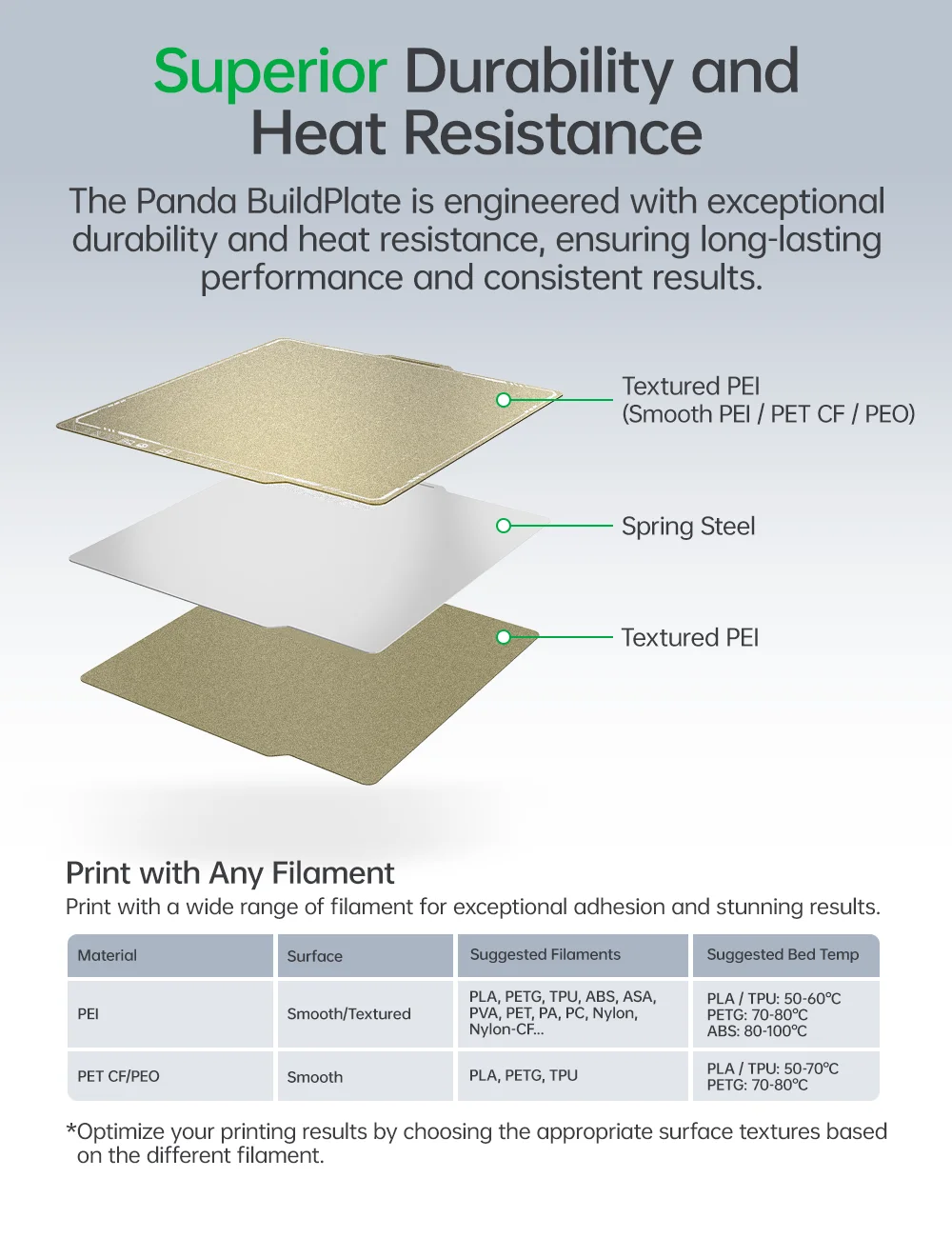 Superior Durability and Heat Resistance

The Panda BuildPlate is engineered with exceptional durability and heat resistance, ensuring long-lasting performance and consistent results.

Textured PEI
(Smooth PEI / PET CF / PEO)

Spring Steel

Textured PEI

Print with Any Filament

Print with a wide range of filament for exceptional adhesion and stunning results.

| Material | Surface | Suggested Filaments | Suggested Bed Temp |
|---|---|---|---|
| PEI | Smooth/Textured | PLA, PETG, TPU, ABS, ASA, PVA, PET, PA, PC, Nylon, Nylon-CF... | PLA / TPU: 50-60℃ PETG: 70-80℃ ABS: 80-100℃ |
| PET CF/PEO | Smooth | PLA, PETG, TPU | PLA / TPU: 50-70℃ PETG: 70-80℃ |

*Optimize your printing results by choosing the appropriate surface textures based on the different filament.